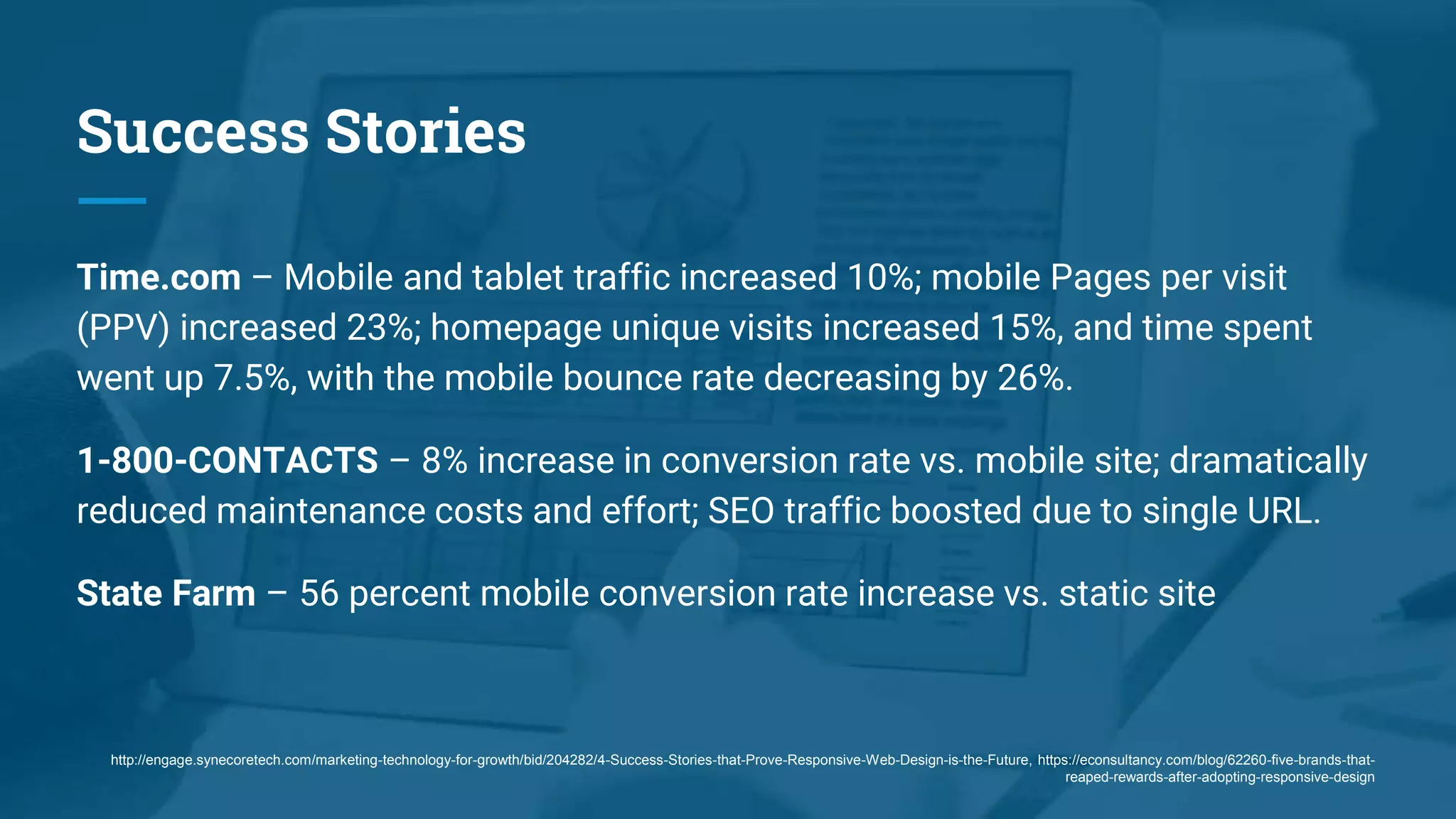 Success Stories

Time.com – Mobile and tablet traffic increased 10%; mobile Pages per visit (PPV) increased 23%; homepage unique visits increased 15%, and time spent went up 7.5%, with the mobile bounce rate decreasing by 26%.

1-800-CONTACTS – 8% increase in conversion rate vs. mobile site; dramatically reduced maintenance costs and effort; SEO traffic boosted due to single URL.

State Farm – 56 percent mobile conversion rate increase vs. static site

http://engage.synecoretech.com/marketing-technology-for-growth/bid/204282/4-Success-Stories-that-Prove-Responsive-Web-Design-is-the-Future, https://econsultancy.com/blog/62260-five-brands-that-reaped-rewards-after-adopting-responsive-design